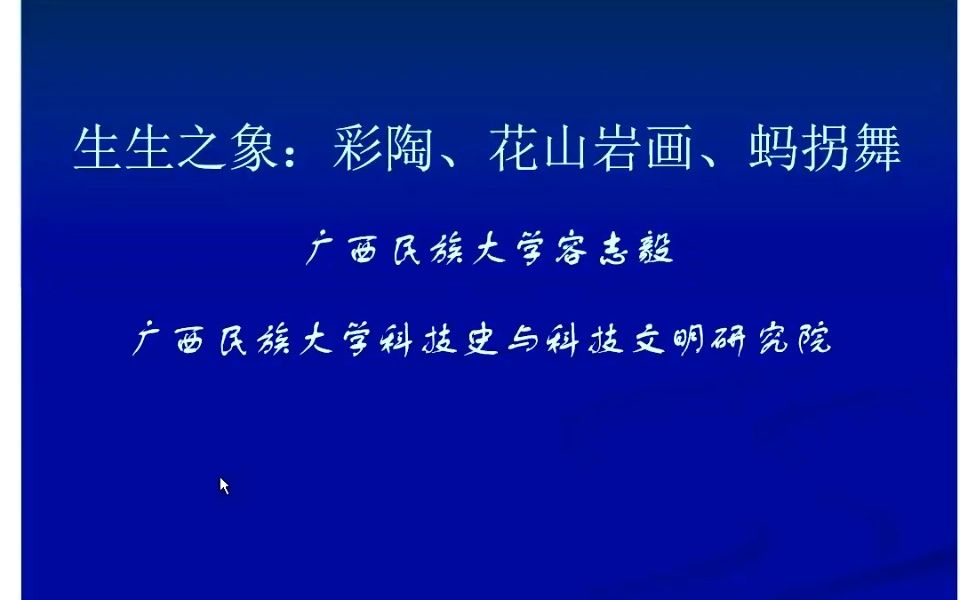 生生之象：彩陶、花山岩画、蚂拐舞

广西民族大学容志毅

广西民族大学科技史与科技文明研究院